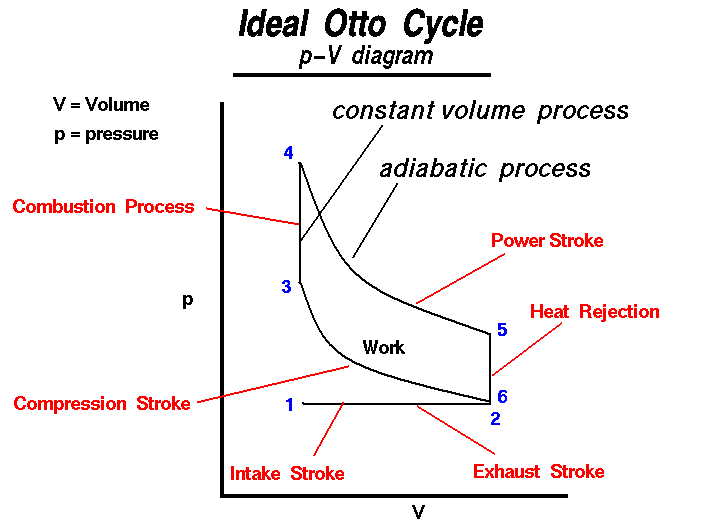 Ideal Otto Cycle
p-V diagram

V = Volume
p = pressure

constant volume process

adiabatic process

4

Combustion Process

Power Stroke

3

p

Heat Rejection

5

Work

Compression Stroke

6

1

2

Intake Stroke

Exhaust Stroke

V